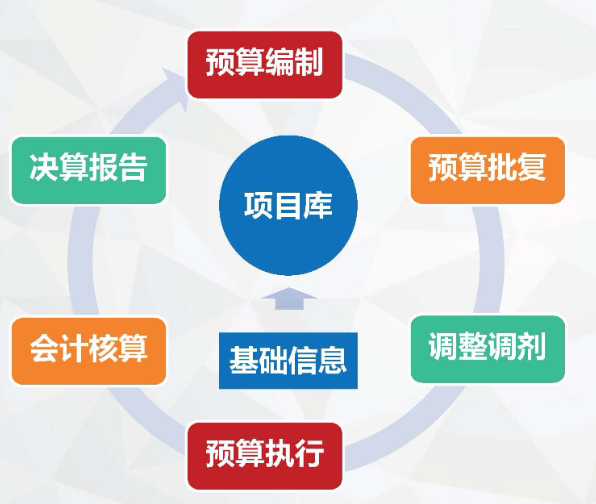 预算编制

预算批复

调整调剂

预算执行

会计核算

决算报告

项目库

基础信息